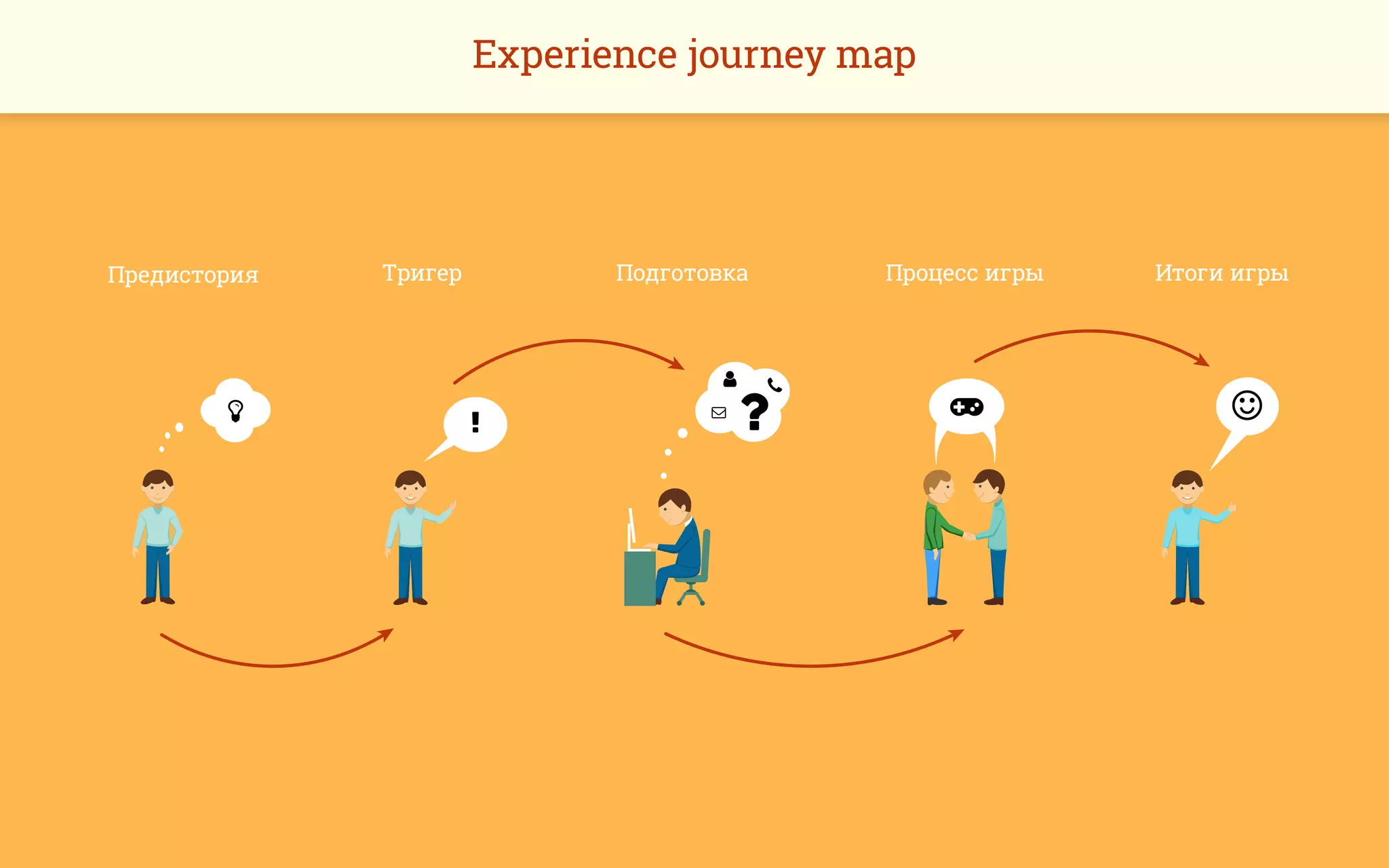 Experience journey map

Предистория

Тригер

Подготовка

Процесс игры

Итоги игры

!

?